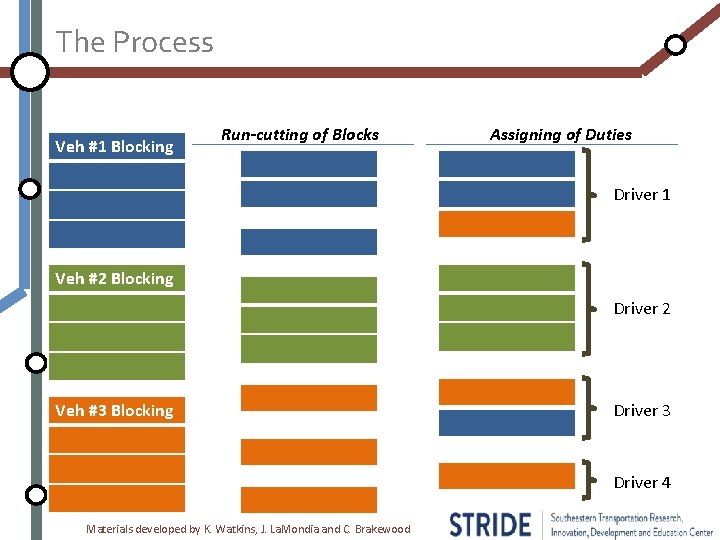 The Process

Veh #1 Blocking

Veh #2 Blocking

Veh #3 Blocking

Run-cutting of Blocks

Assigning of Duties

Driver 1

Driver 2

Driver 3

Driver 4

Materials developed by K. Watkins, J. LaMondia and C. Brakewood

STRIDE Southeastern Transportation Research, Innovation, Development and Education Center